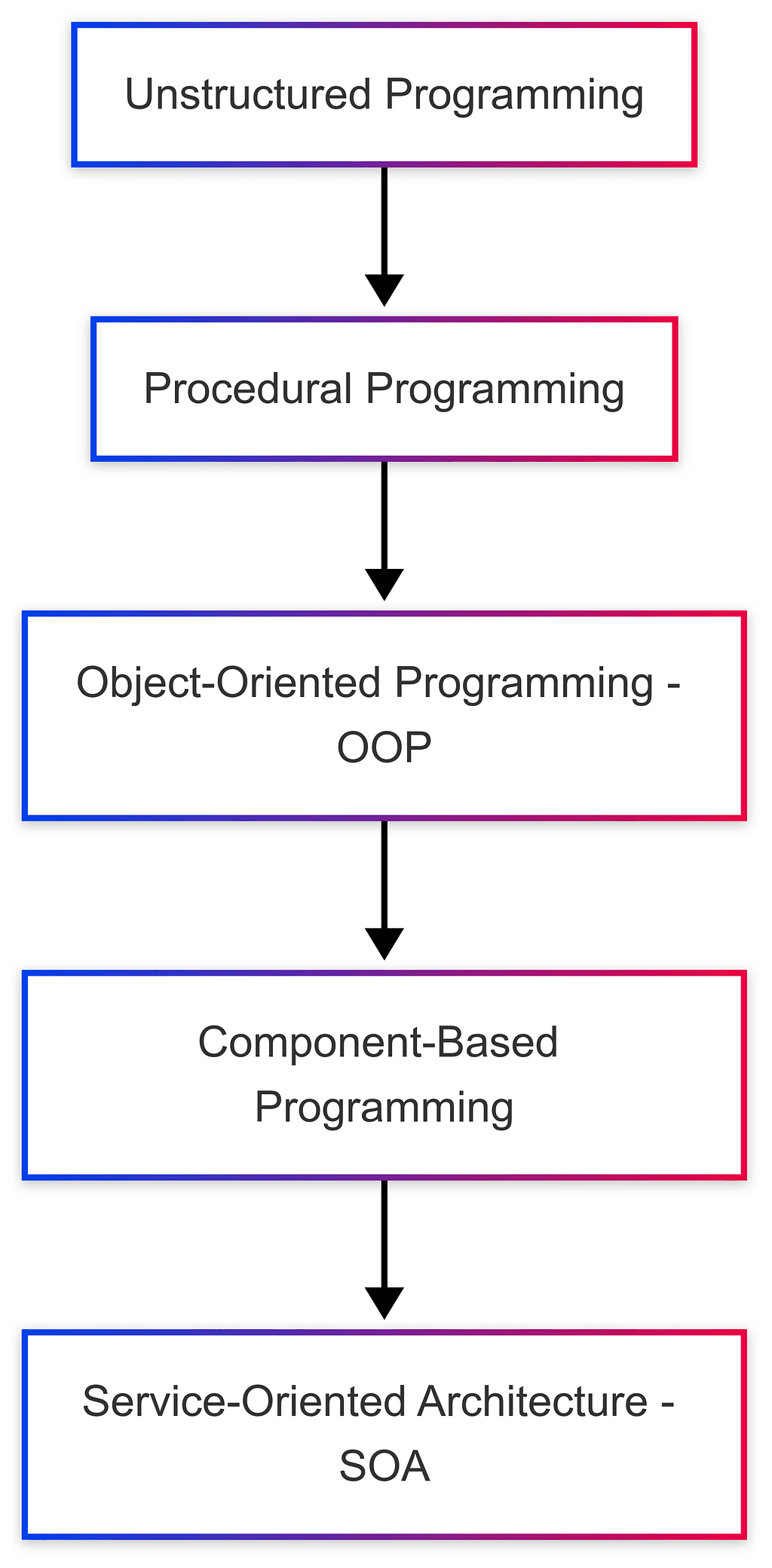 Unstructured Programming

Procedural Programming

Object-Oriented Programming - OOP

Component-Based Programming

Service-Oriented Architecture - SOA